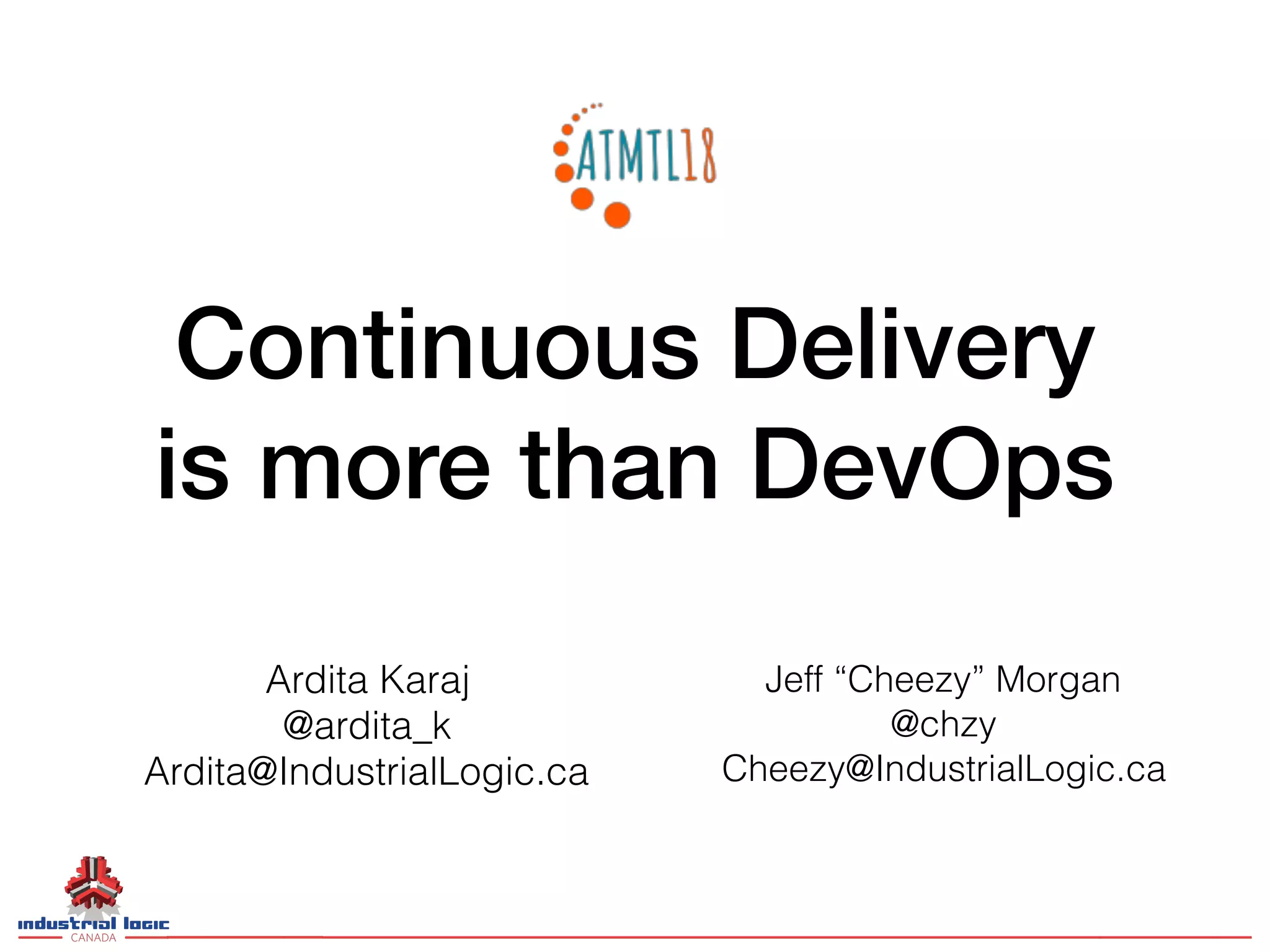 ATMTL18

Continuous Delivery is more than DevOps

Ardita Karaj
@ardita_k
Ardita@IndustrialLogic.ca

Jeff “Cheezy” Morgan
@chzy
Cheezy@IndustrialLogic.ca

industrial logic
CANADA